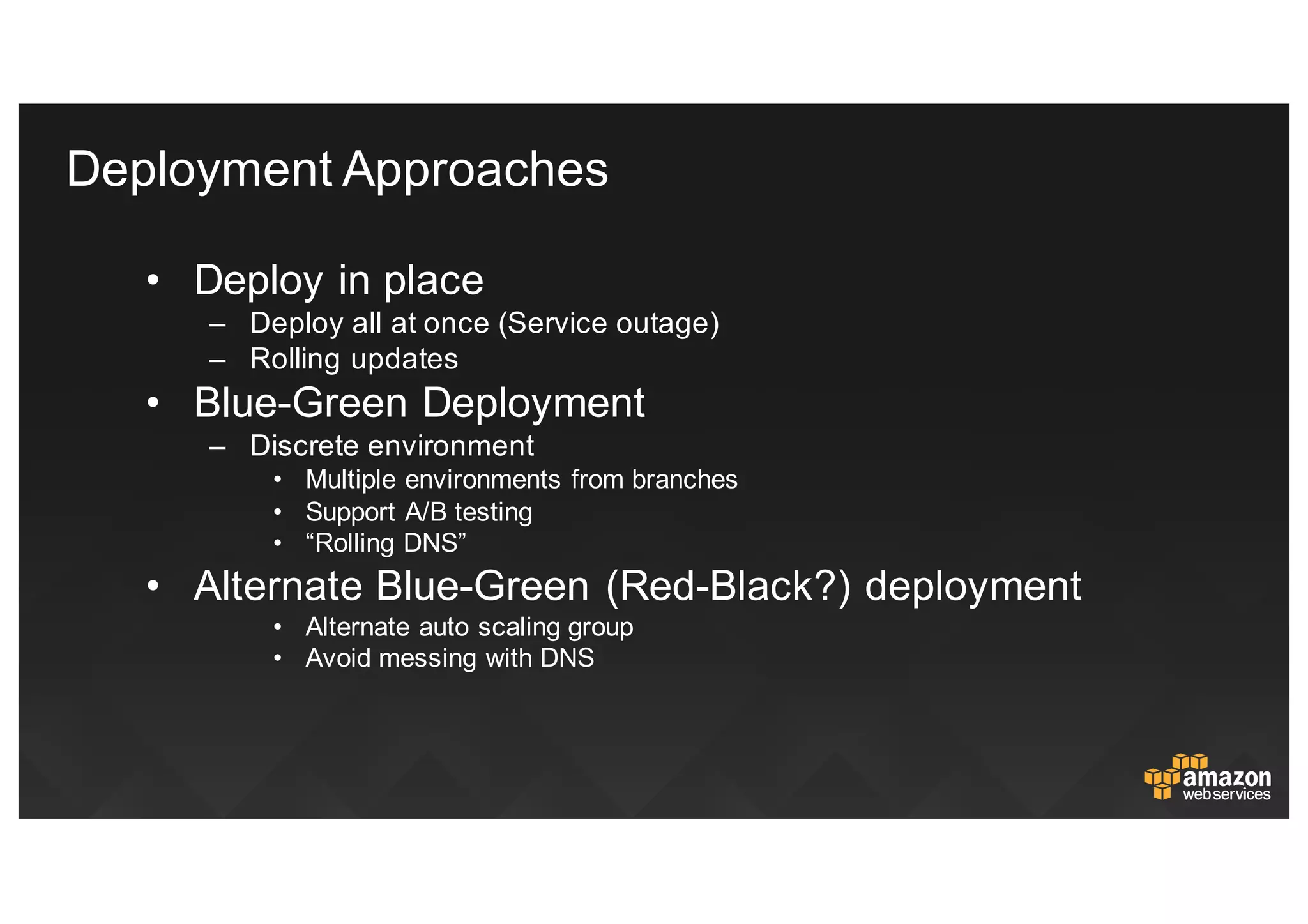 Deployment Approaches

• Deploy in place
  – Deploy all at once (Service outage)
  – Rolling updates
• Blue-Green Deployment
  – Discrete environment
    • Multiple environments from branches
    • Support A/B testing
    • “Rolling DNS”
• Alternate Blue-Green (Red-Black?) deployment
    • Alternate auto scaling group
    • Avoid messing with DNS

amazon web services